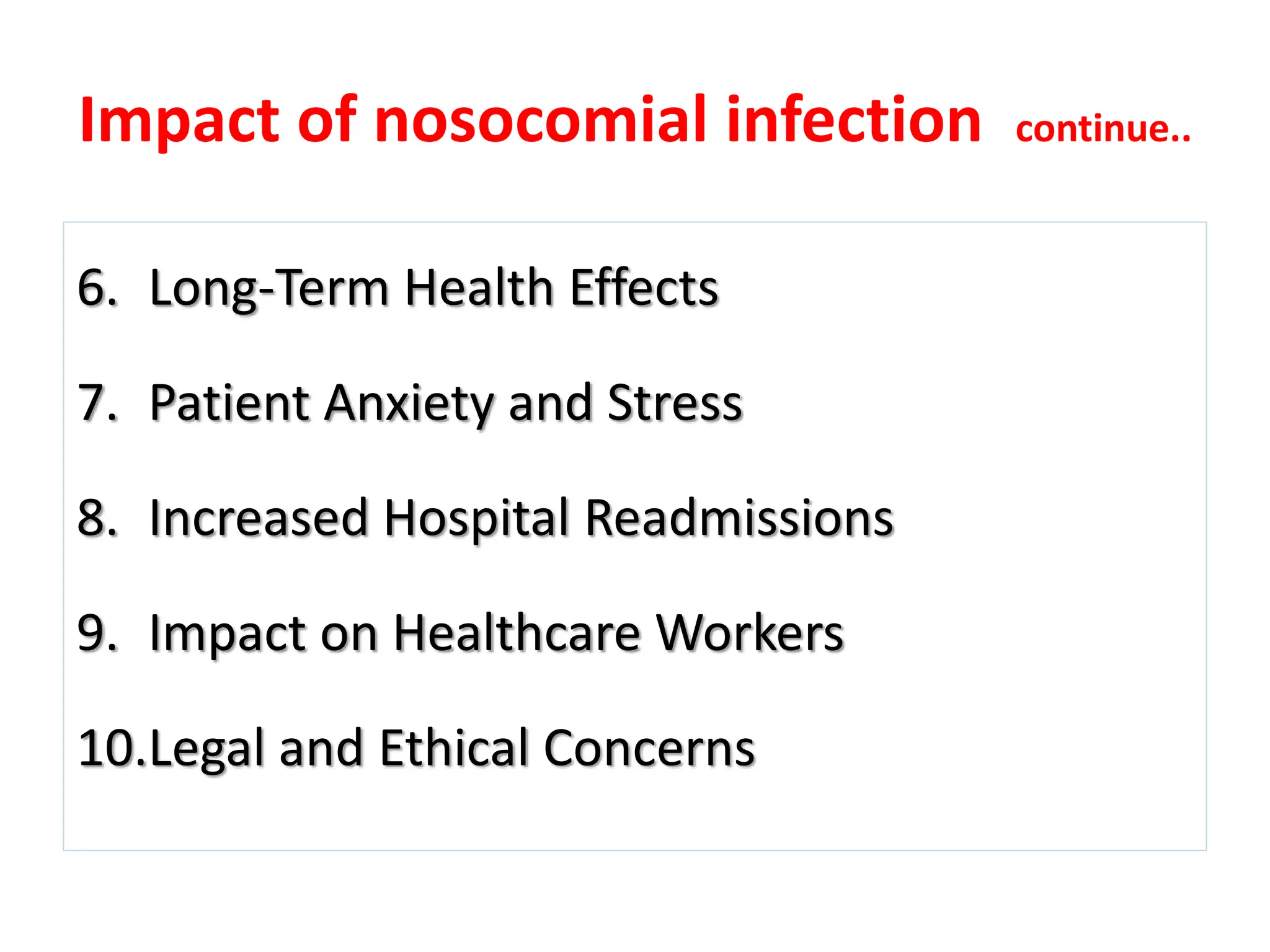 Impact of nosocomial infection continue..

6. Long-Term Health Effects

7. Patient Anxiety and Stress

8. Increased Hospital Readmissions

9. Impact on Healthcare Workers

10.Legal and Ethical Concerns